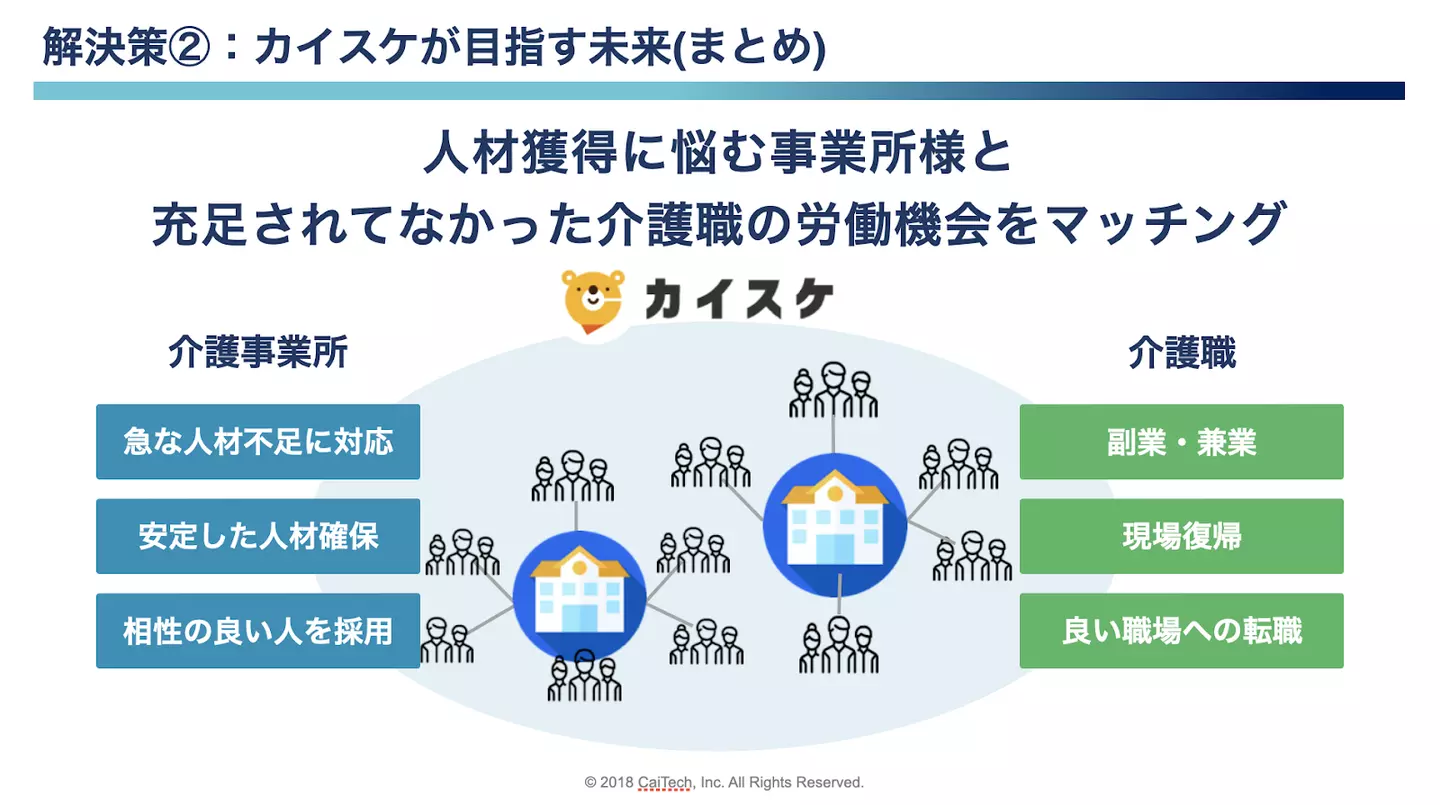 解決策②：カイスケが目指す未来(まとめ)

人材獲得に悩む事業所様と
充足されてなかった介護職の労働機会をマッチング

カイスケ

介護事業所

急な人材不足に対応

安定した人材確保

相性の良い人を採用

介護職

副業・兼業

現場復帰

良い職場への転職

© 2018 CaiTech, Inc. All Rights Reserved.